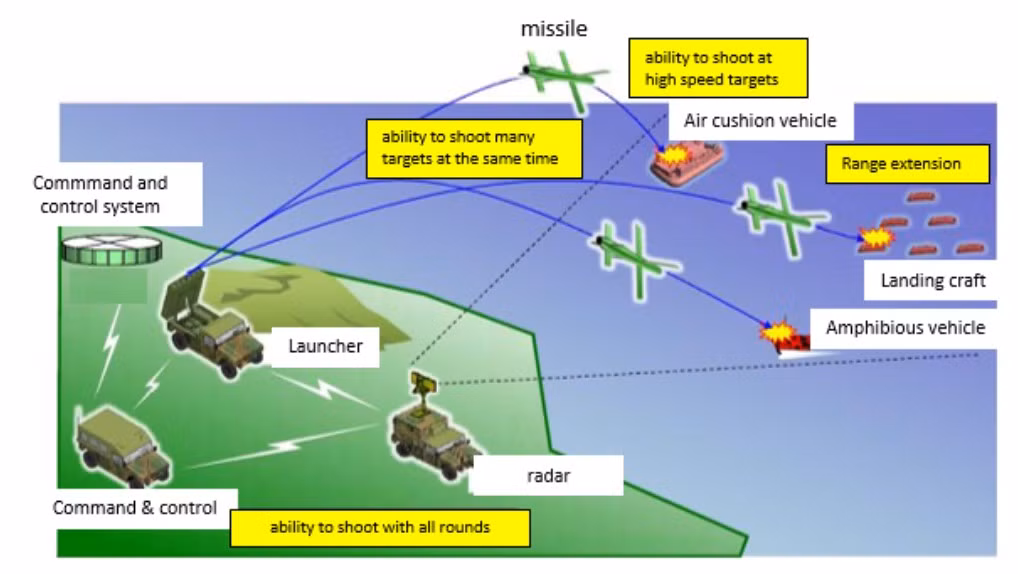 missile

ability to shoot at high speed targets

Air cushion vehicle

ability to shoot many targets at the same time

Range extension

Commmand and control system

Landing craft

Amphibious vehicle

Launcher

radar

Command & control

ability to shoot with all rounds